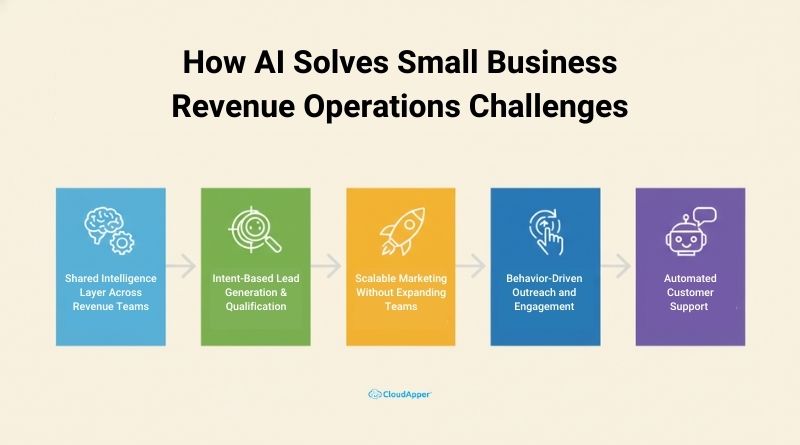 How AI Solves Small Business Revenue Operations Challenges

Shared Intelligence Layer Across Revenue Teams

Intent-Based Lead Generation & Qualification

Scalable Marketing Without Expanding Teams

Behavior-Driven Outreach and Engagement

Automated Customer Support

CloudApper